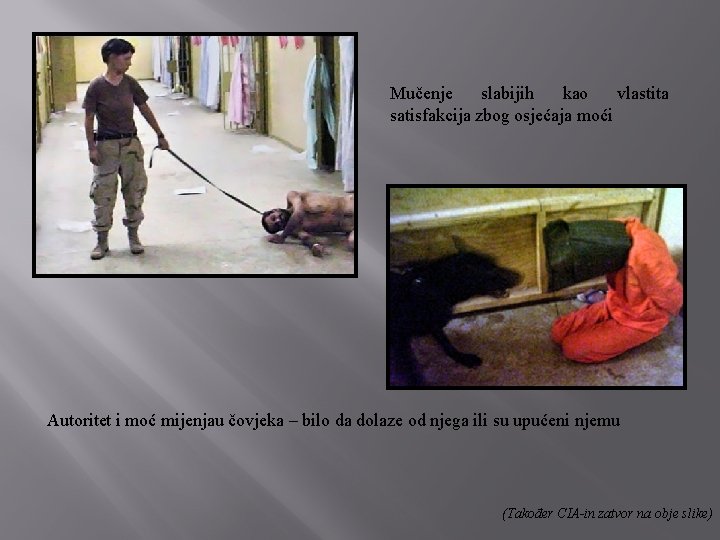 Mučenje slabijih kao vlastita satisfakcija zbog osjećaja moći

Autoritet i moć mijenjau čovjeka – bilo da dolaze od njega ili su upućeni njemu

(Također CIA-in zatvor na obje slike)